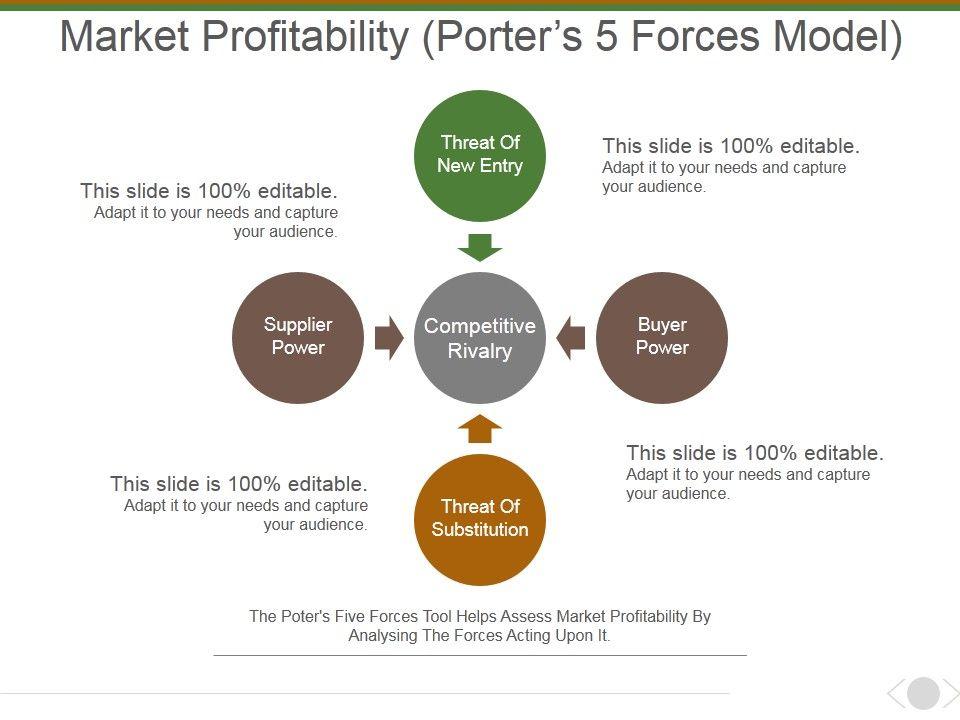 Market Profitability (Porter's 5 Forces Model)

Threat Of New Entry

This slide is 100% editable. Adapt it to your needs and capture your audience.

This slide is 100% editable. Adapt it to your needs and capture your audience.

Supplier Power

Competitive Rivalry

Buyer Power

This slide is 100% editable. Adapt it to your needs and capture your audience.

This slide is 100% editable. Adapt it to your needs and capture your audience.

Threat Of Substitution

The Poter's Five Forces Tool Helps Assess Market Profitability By Analysing The Forces Acting Upon It.